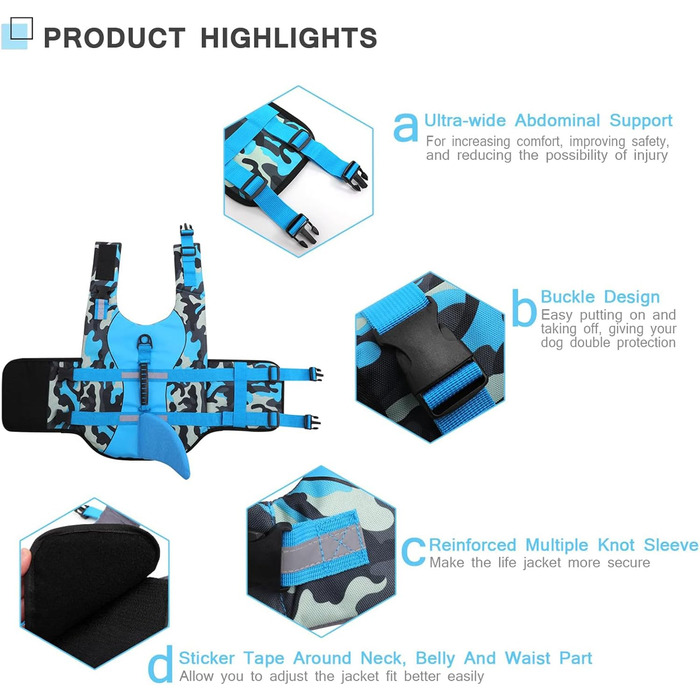 PRODUCT HIGHLIGHTS

a Ultra-wide Abdominal Support
For increasing comfort, improving safety, and reducing the possibility of injury

b Buckle Design
Easy putting on and taking off, giving your dog double protection

c Reinforced Multiple Knot Sleeve
Make the life jacket more secure

d Sticker Tape Around Neck, Belly And Waist Part
Allow you to adjust the jacket fit better easily